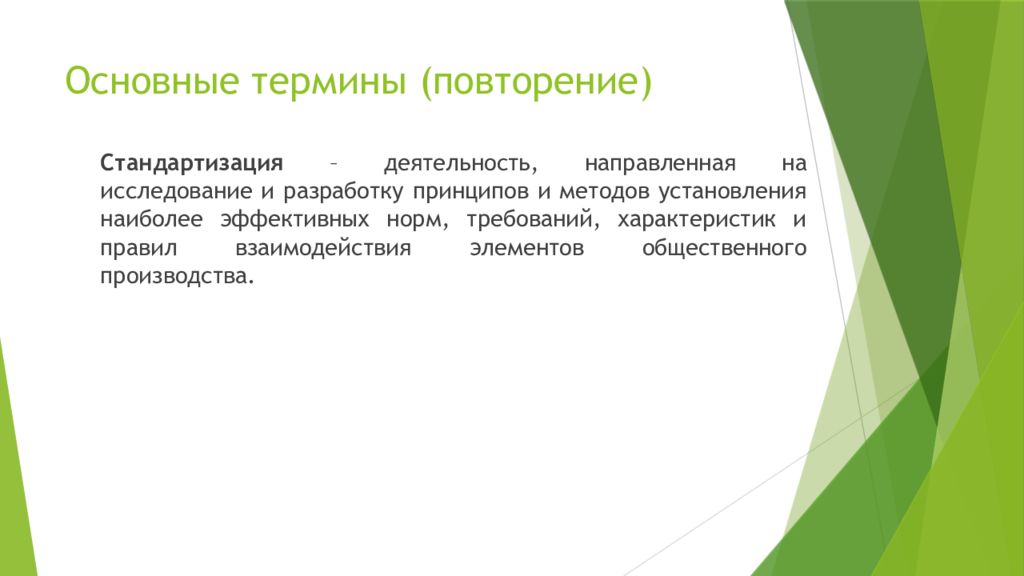 Основные термины (повторение)

Стандартизация – деятельность, направленная на исследование и разработку принципов и методов установления наиболее эффективных норм, требований, характеристик и правил взаимодействия элементов общественного производства.